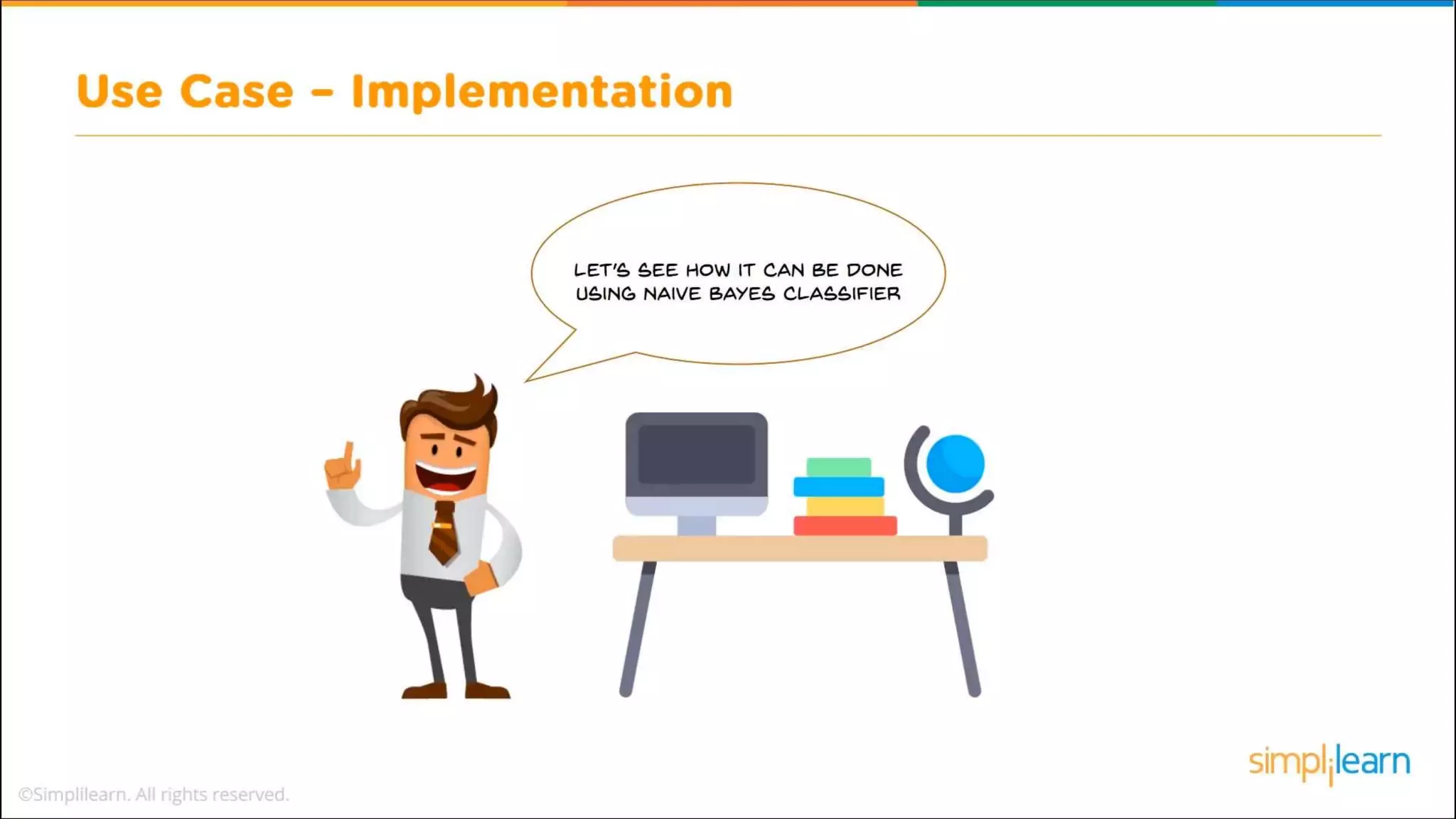 Use Case – Implementation

LET'S SEE HOW IT CAN BE DONE USING NAIVE BAYES CLASSIFIER

simplilearn

©Simplilearn. All rights reserved.